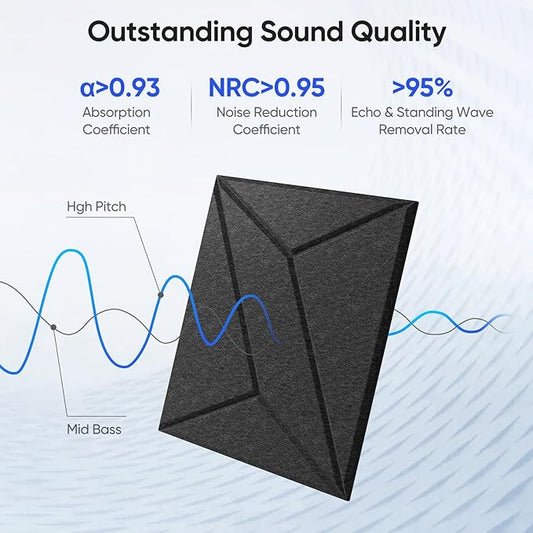 Outstanding Sound Quality

α>0.93
Absorption Coefficient

NRC>0.95
Noise Reduction Coefficient

>95%
Echo & Standing Wave Removal Rate

Hgh Pitch

Mid Bass